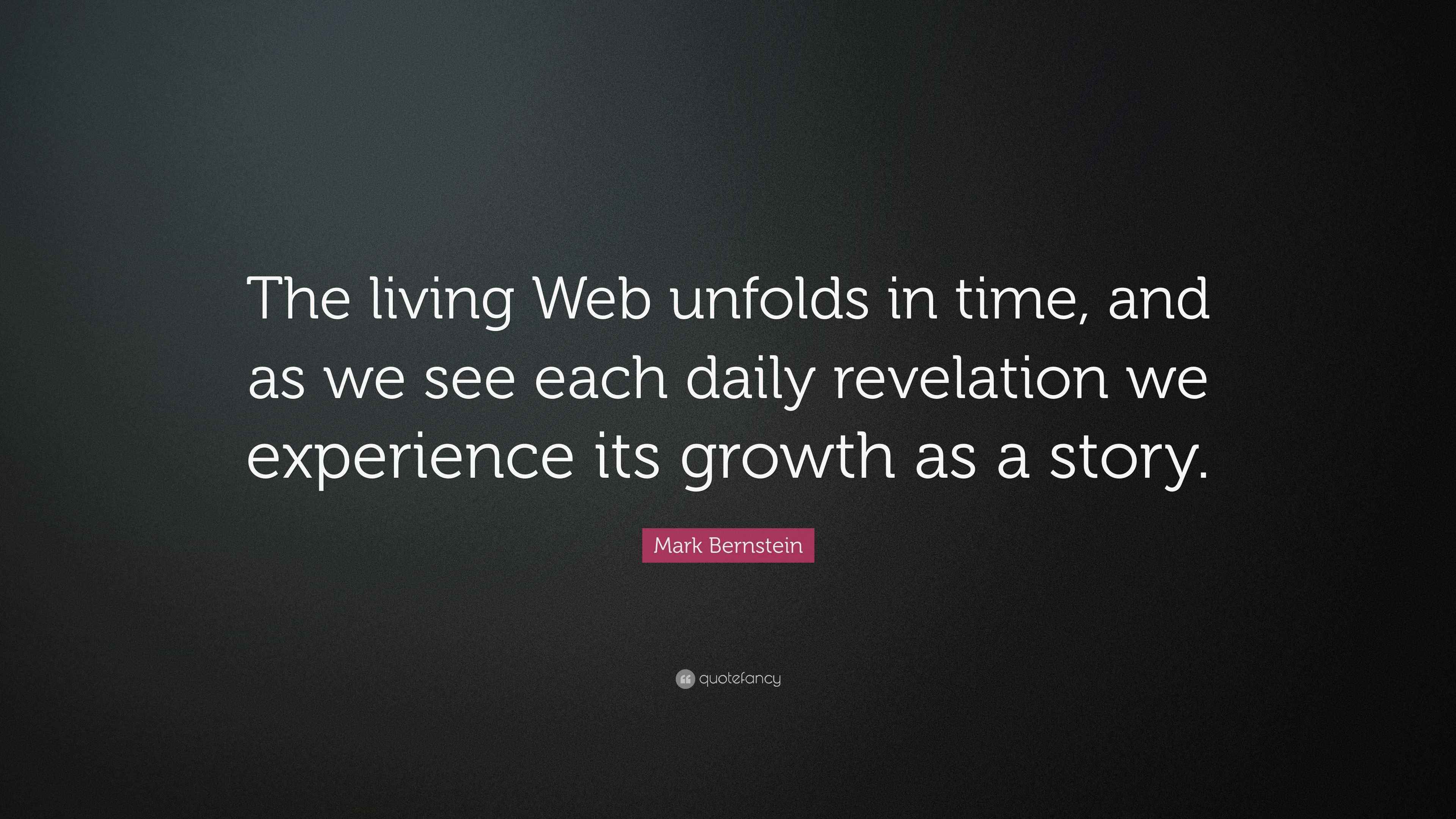 The living Web unfolds in time, and as we see each daily revelation we experience its growth as a story.

Mark Bernstein

quotefancy